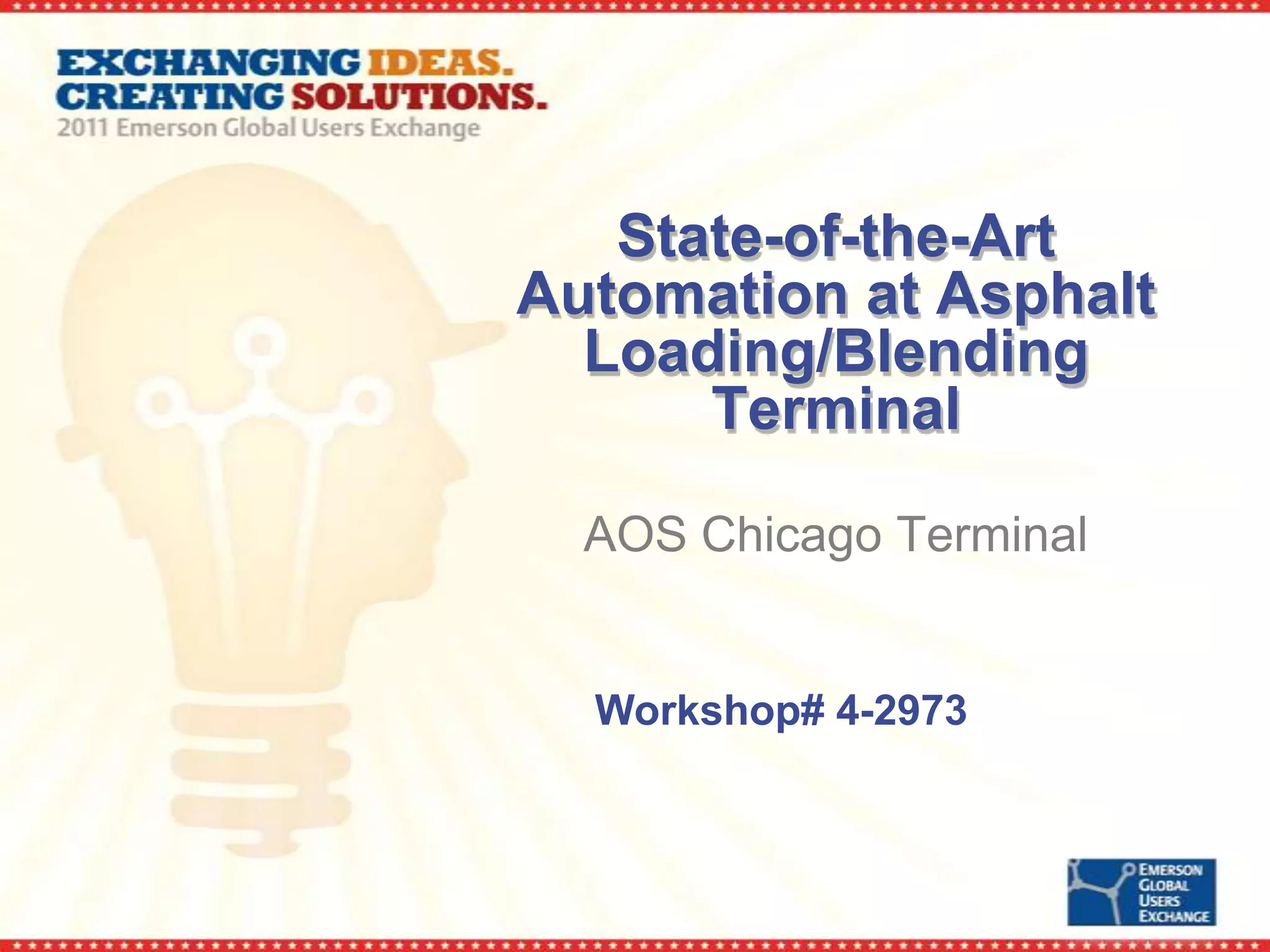 EXCHANGING IDEAS.
CREATING SOLUTIONS.
2011 Emerson Global Users Exchange

State-of-the-Art Automation at Asphalt Loading/Blending Terminal

AOS Chicago Terminal

Workshop# 4-2973

EMERSON GLOBAL USERS EXCHANGE